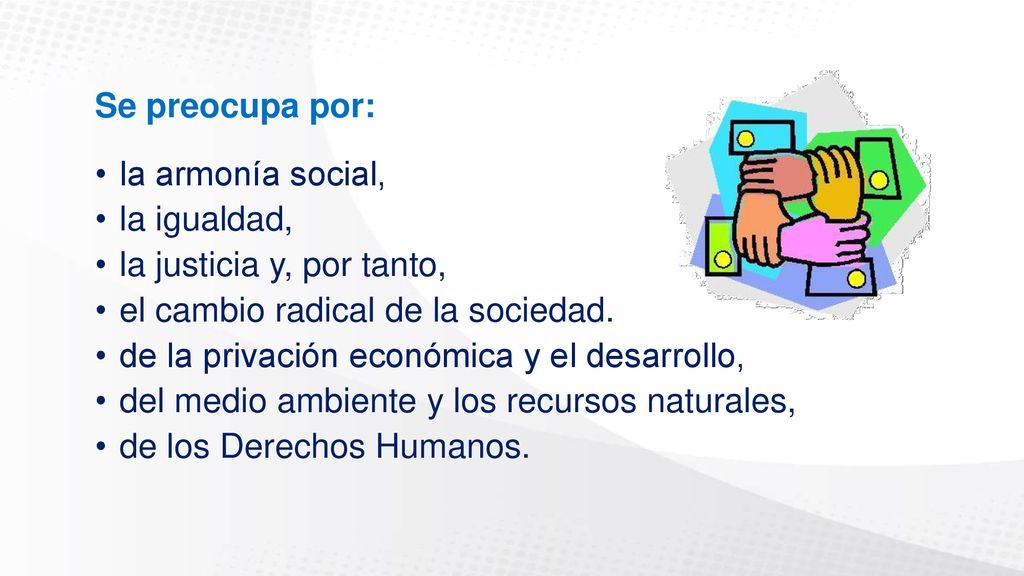 Se preocupa por:

• la armonía social,
• la igualdad,
• la justicia y, por tanto,
• el cambio radical de la sociedad.
• de la privación económica y el desarrollo,
• del medio ambiente y los recursos naturales,
• de los Derechos Humanos.